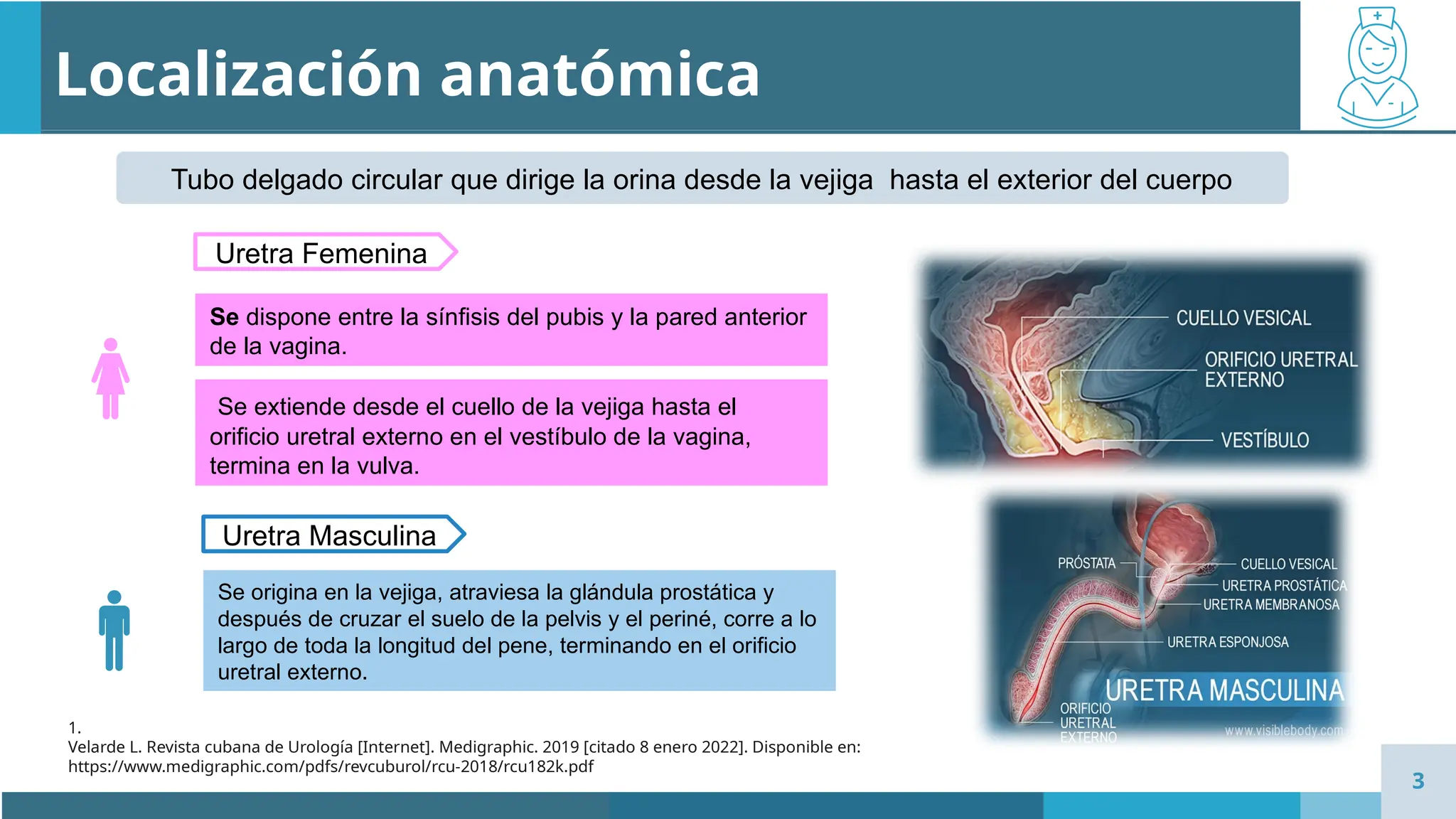 Localización anatómica

Tubo delgado circular que dirige la orina desde la vejiga hasta el exterior del cuerpo

Uretra Femenina

Se dispone entre la sínfisis del pubis y la pared anterior de la vagina.

Se extiende desde el cuello de la vejiga hasta el orificio uretral externo en el vestíbulo de la vagina, termina en la vulva.

CUELLO VESICAL
ORIFICIO URETRAL EXTERNO
VESTÍBULO

Uretra Masculina

Se origina en la vejiga, atraviesa la glándula prostática y después de cruzar el suelo de la pelvis y el periné, corre a lo largo de toda la longitud del pene, terminando en el orificio uretral externo.

PRÓSTATA
CUELLO VESICAL
URETRA PROSTÁTICA
URETRA MEMBRANOSA
URETRA ESPONJOSA
URETRA MASCULINA
ORIFICIO URETRAL EXTERNO
www.visiblebody.com

1.
Velarde L. Revista cubana de Urología [Internet]. Medigraphic. 2019 [citado 8 enero 2022]. Disponible en: https://www.medigraphic.com/pdfs/revcuburol/rcu-2018/rcu182k.pdf

3